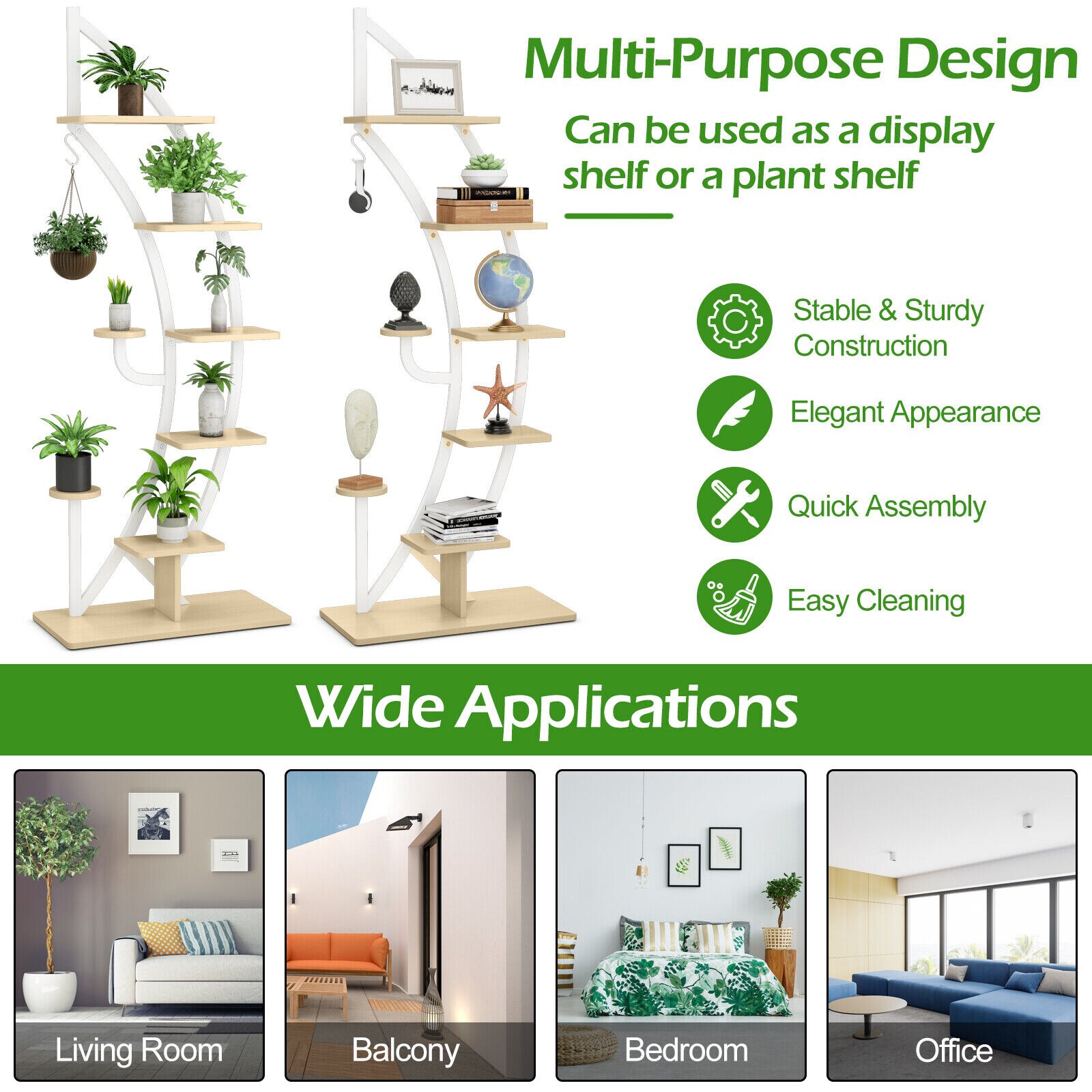 Multi-Purpose Design

Can be used as a display shelf or a plant shelf

Stable & Sturdy Construction

Elegant Appearance

Quick Assembly

Easy Cleaning

Wide Applications

Living Room

Balcony

Bedroom

Office